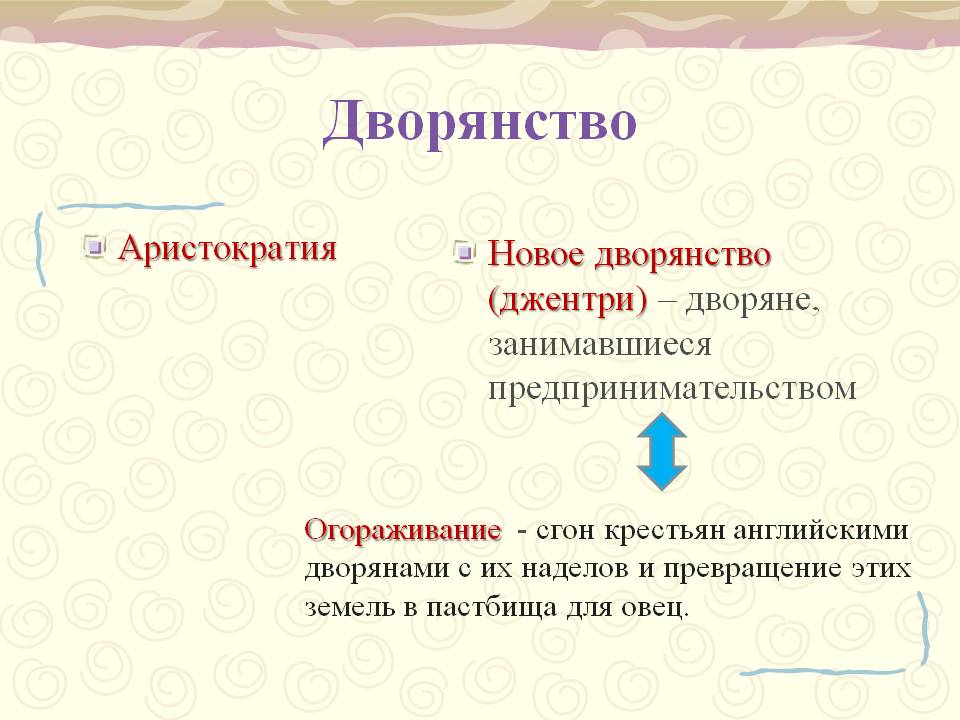 Дворянство

Аристократия

Новое дворянство (джентри) – дворяне, занимавшиеся предпринимательством

Огораживание - сгон крестьян английскими дворянами с их наделов и превращение этих земель в пастбища для овец.